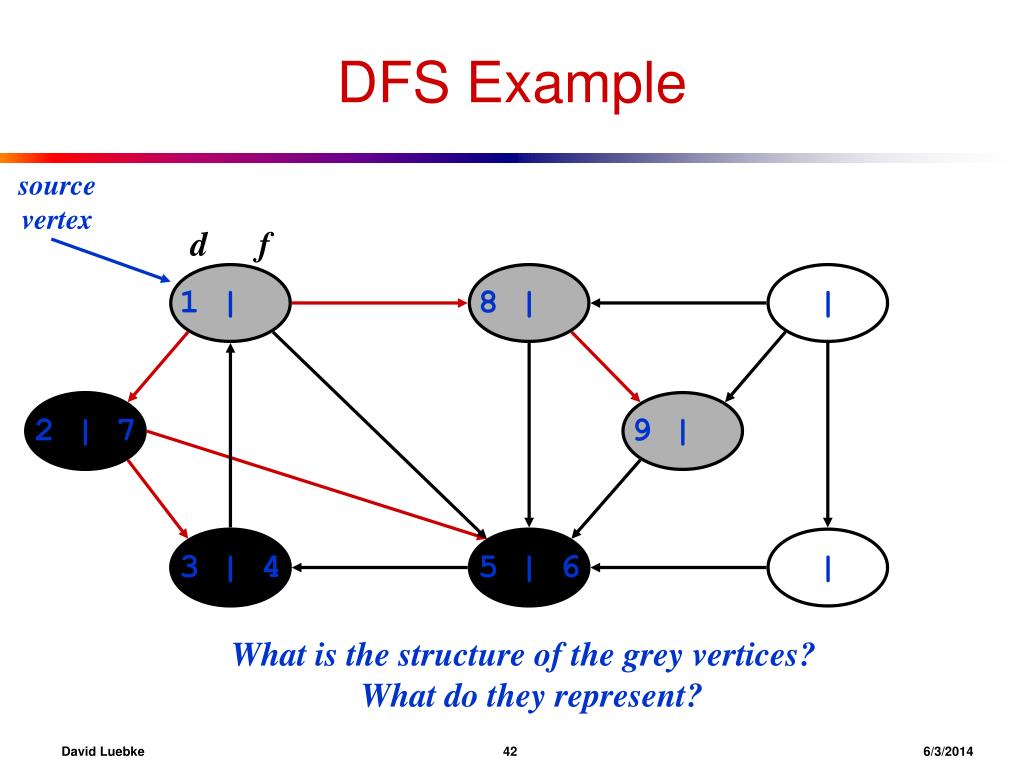 DFS Example

source vertex

d f

1 |

8 |

|

2 | 7

9 |

3 | 4

5 | 6

|

What is the structure of the grey vertices?
What do they represent?

David Luebke

42

6/3/2014